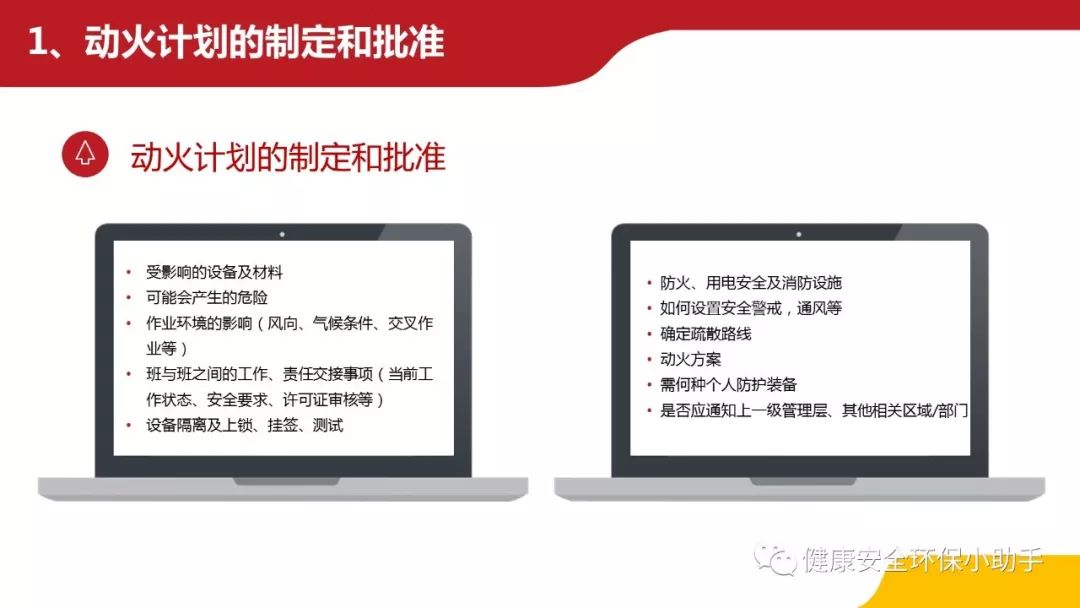 1、动火计划的制定和批准

动火计划的制定和批准

• 受影响的设备及材料
• 可能会产生的危险
• 作业环境的影响（风向、气候条件、交叉作业等）
• 班与班之间的工作、责任交接事项（当前工作状态、安全要求、许可证审核等）
• 设备隔离及上锁、挂签、测试

• 防火、用电安全及消防设施
• 如何设置安全警戒，通风等
• 确定疏散路线
• 动火方案
• 需何种个人防护装备
• 是否应通知上一级管理层、其他相关区域/部门

健康安全环保小助手